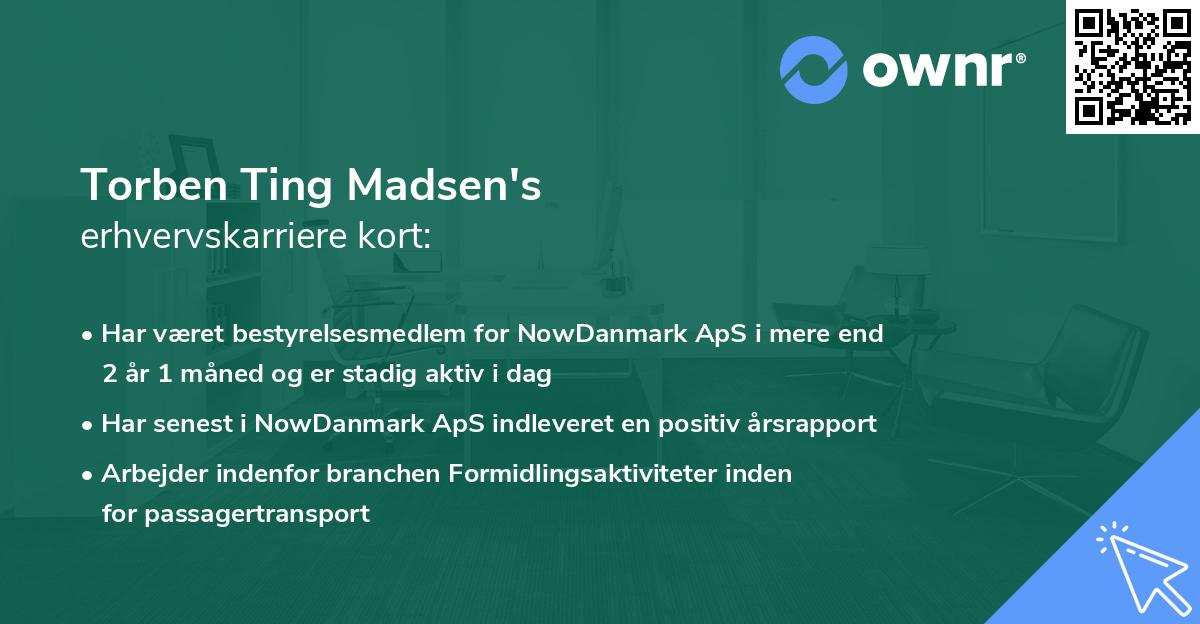 ownr®

Torben Ting Madsen's
erhvervskarriere kort:

• Har været bestyrelsesmedlem for NowDanmark ApS i mere end 2 år 1 måned og er stadig aktiv i dag

• Har senest i NowDanmark ApS indleveret en positiv årsrapport

• Arbejder indenfor branchen Formidlingsaktiviteter inden for passagertransport